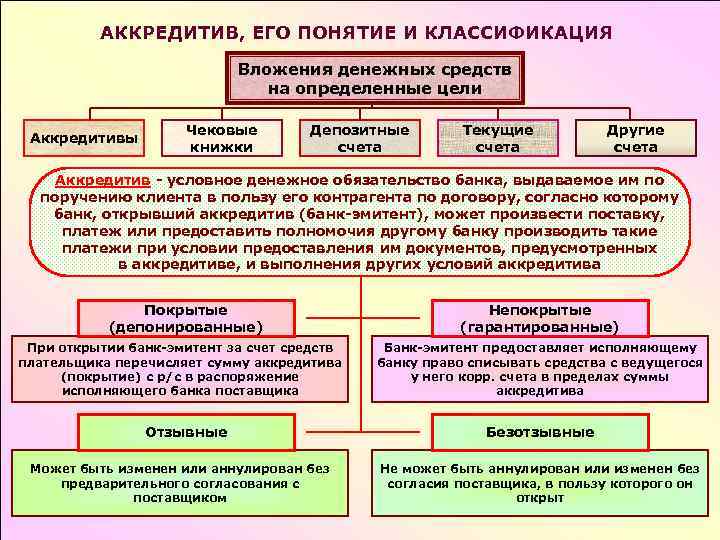 АККРЕДИТИВ, ЕГО ПОНЯТИЕ И КЛАССИФИКАЦИЯ

Вложения денежных средств на определенные цели

Аккредитивы

Чековые книжки

Депозитные счета

Текущие счета

Другие счета

Аккредитив - условное денежное обязательство банка, выдаваемое им по поручению клиента в пользу его контрагента по договору, согласно которому банк, открывший аккредитив (банк-эмитент), может произвести поставку, платеж или предоставить полномочия другому банку производить такие платежи при условии предоставления им документов, предусмотренных в аккредитиве, и выполнения других условий аккредитива

Покрытые (депонированные)

При открытии банк-эмитент за счет средств плательщика перечисляет сумму аккредитива (покрытие) с р/с в распоряжение исполняющего банка поставщика

Непокрытые (гарантированные)

Банк-эмитент предоставляет исполняющему банку право списывать средства с ведущегося у него корр. счета в пределах суммы аккредитива

Отзывные

Может быть изменен или аннулирован без предварительного согласования с поставщиком

Безотзывные

Не может быть аннулирован или изменен без согласия поставщика, в пользу которого он открыт